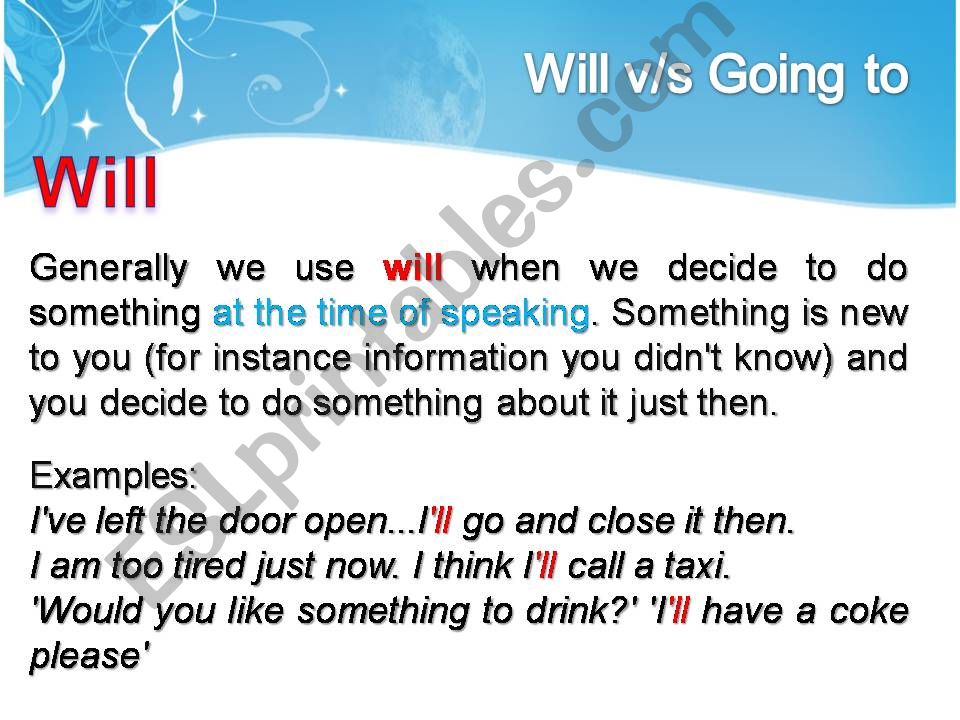 Will v/s Going to

Will

Generally we use will when we decide to do something at the time of speaking. Something is new to you (for instance information you didn't know) and you decide to do something about it just then.

Examples:
I've left the door open...I'll go and close it then.
I am too tired just now. I think I'll call a taxi.
'Would you like something to drink?' 'I'll have a coke please'

ESLprintables.com